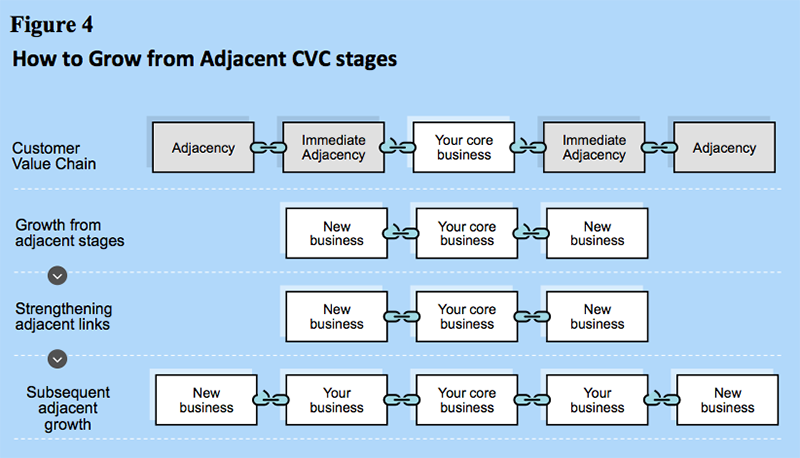 Figure 4
How to Grow from Adjacent CVC stages

Customer Value Chain
Adjacency
Immediate Adjacency
Your core business
Immediate Adjacency
Adjacency

Growth from adjacent stages
New business
Your core business
New business

Strengthening adjacent links
New business
Your core business
New business

Subsequent adjacent growth
New business
Your business
Your core business
Your business
New business